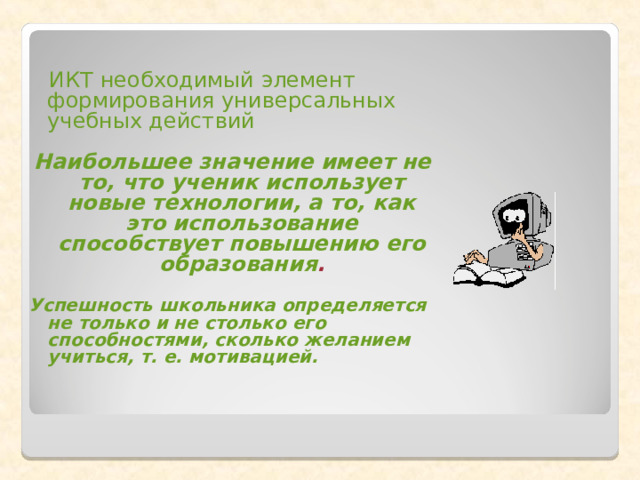 ИКТ необходимый элемент формирования универсальных учебных действий

Наибольшее значение имеет не то, что ученик использует новые технологии, а то, как это использование способствует повышению его образования.

Успешность школьника определяется не только и не столько его способностями, сколько желанием учиться, т. е. мотивацией.